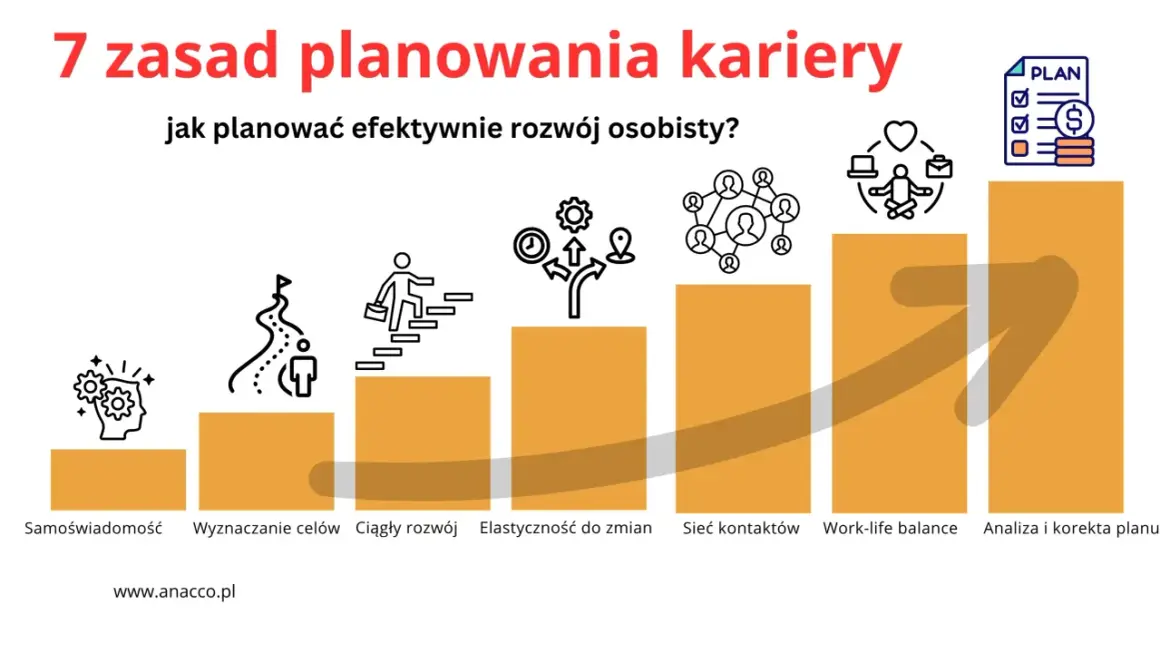 7 zasad planowania kariery

jak planować efektywnie rozwój osobisty?

PLAN

Samoświadomość

Wyznaczanie celów

Ciągły rozwój

Elastyczność do zmian

Sieć kontaktów

Work-life balance

Analiza i korekta planu

www.anacco.pl